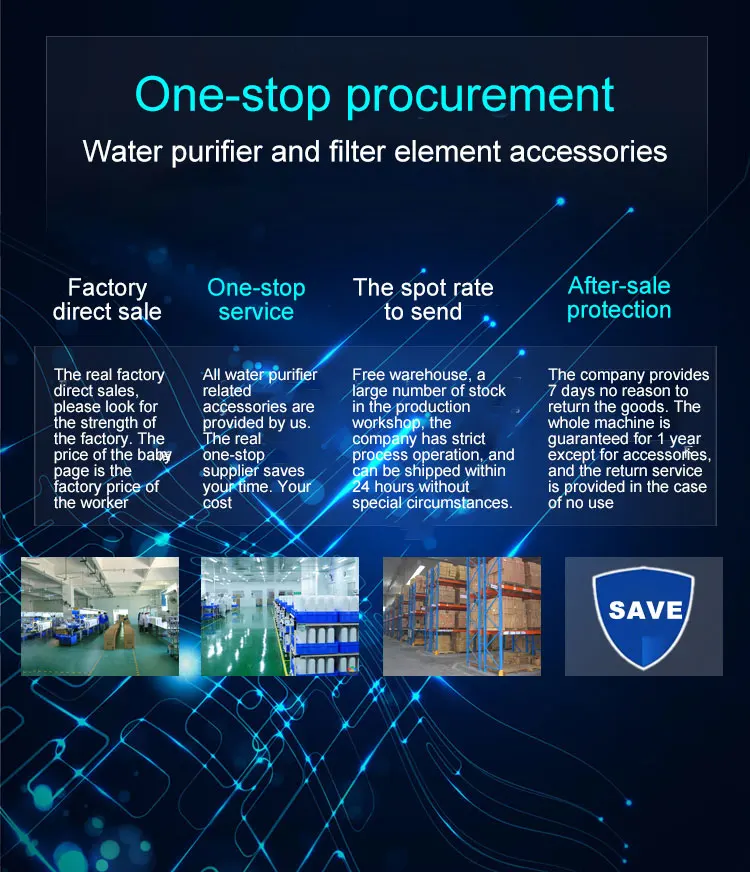 One-stop procurement

Water purifier and filter element accessories

Factory direct sale

The real factory direct sales, please look for the strength of the factory. The price of the baby page is the factory price of the worker

One-stop service

All water purifier related accessories are provided by us. The real one-stop supplier saves your time. Your cost

The spot rate to send

Free warehouse, a large number of stock in the production workshop, the company has strict process operation, and can be shipped within 24 hours without special circumstances.

After-sale protection

The company provides 7 days no reason to return the goods. The whole machine is guaranteed for 1 year except for accessories, and the return service is provided in the case of no use

SAVE